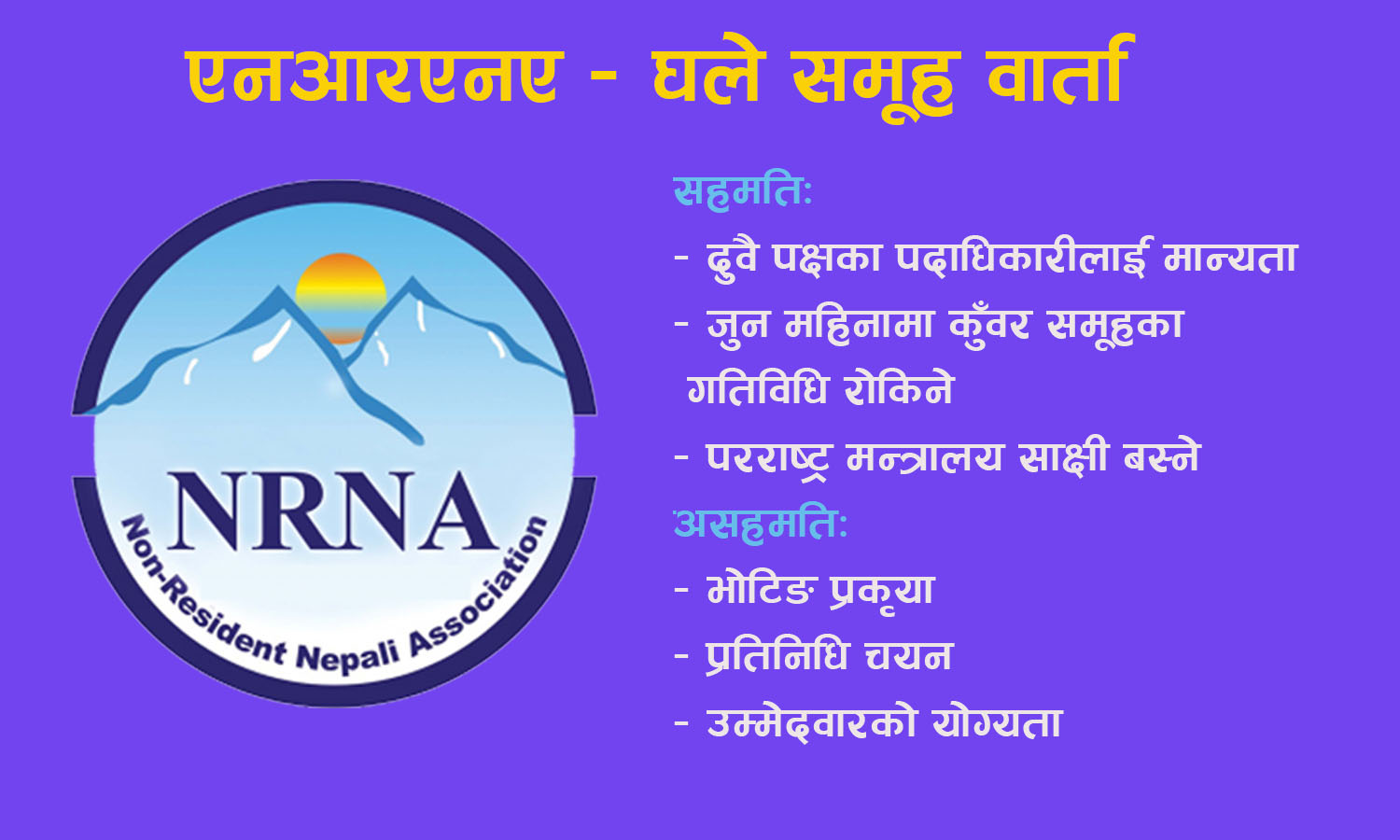 एनआरएनए - घले समूह वार्ता

NRNA

Non-Resident Nepali Association

सहमति:

- दुवै पक्षका पदाधिकारीलाई मान्यता

- जुन महिनामा कुँवर समूहका गतिविधि रोकिने

- परराष्ट्र मन्त्रालय साक्षी बस्ने

असहमति:

- भोटिङ प्रकृया

- प्रतिनिधि चयन

- उम्मेदवारको योग्यता